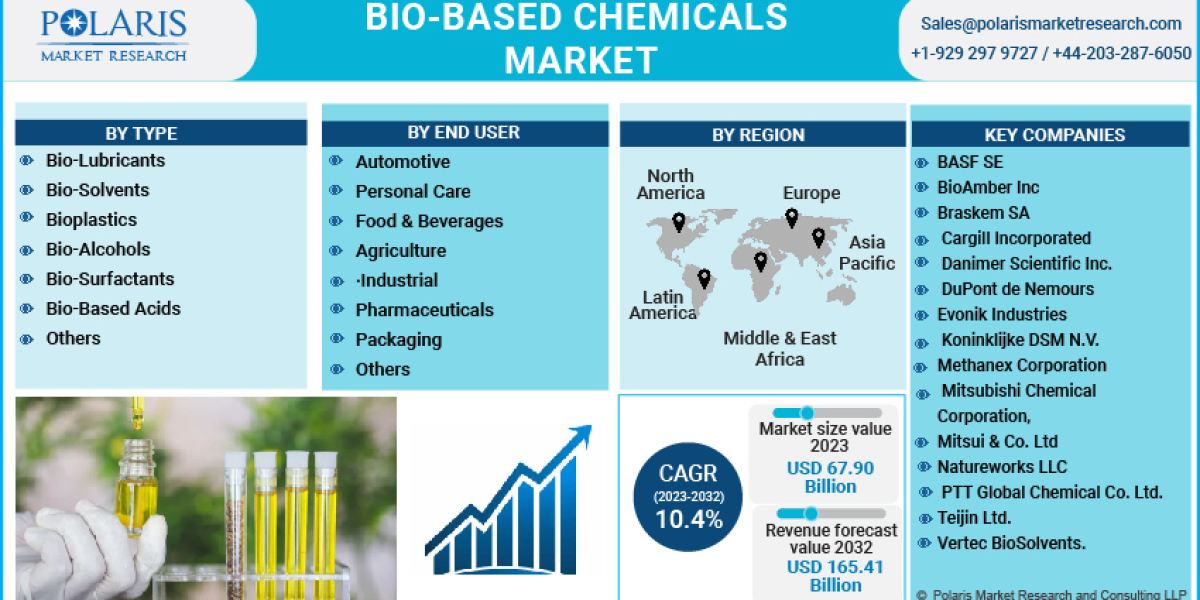 POLARIS
MARKET RESEARCH

BIO-BASED CHEMICALS MARKET

Sales@polarismarketresearch.com
+1-929 297 9727 / +44-203-287-6050

BY TYPE
Bio-Lubricants
Bio-Solvents
Bioplastics
Bio-Alcohols
Bio-Surfactants
Bio-Based Acids
Others

BY END USER
Automotive
Personal Care
Food & Beverages
Agriculture
·Industrial
Pharmaceuticals
Packaging
Others

BY REGION
North America
Europe
Asia Pacific
Latin America
Middle & East Africa

KEY COMPANIES
BASF SE
BioAmber Inc
Braskem SA
Cargill Incorporated
Danimer Scientific Inc.
DuPont de Nemours
Evonik Industries
Koninklijke DSM N.V.
Methanex Corporation
Mitsubishi Chemical Corporation,
Mitsui & Co. Ltd
Natureworks LLC
PTT Global Chemical Co. Ltd.
Teijin Ltd.
Vertec BioSolvents.

CAGR
(2023-2032)
10.4%

Market size value 2023
USD 67.90 Billion

Revenue forecast value 2032
USD 165.41 Billion

© Polaris Market Research and Consulting LLP